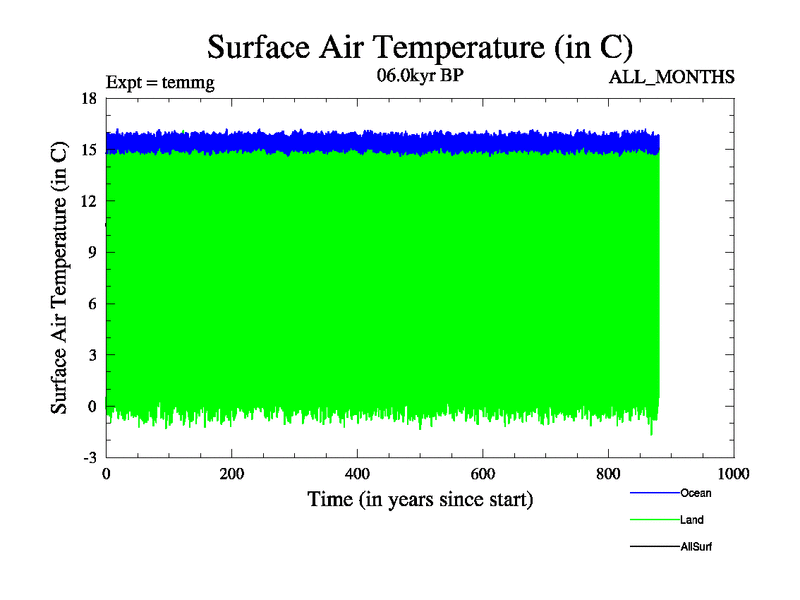 Surface Air Temperature (in C)

Expt = temmg

06.0kyr BP

ALL_MONTHS

Surface Air Temperature (in C)

18
15
12
9
6
3
0
-3

0
200
400
600
800
1000

Time (in years since start)

Ocean
Land
AllSurf